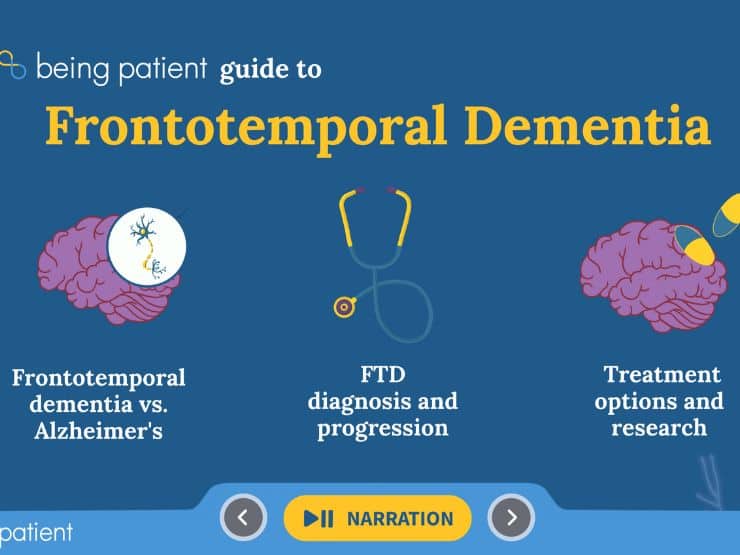 being patient guide to

Frontotemporal Dementia

Frontotemporal dementia vs. Alzheimer's

FTD diagnosis and progression

Treatment options and research

patient

NARRATION